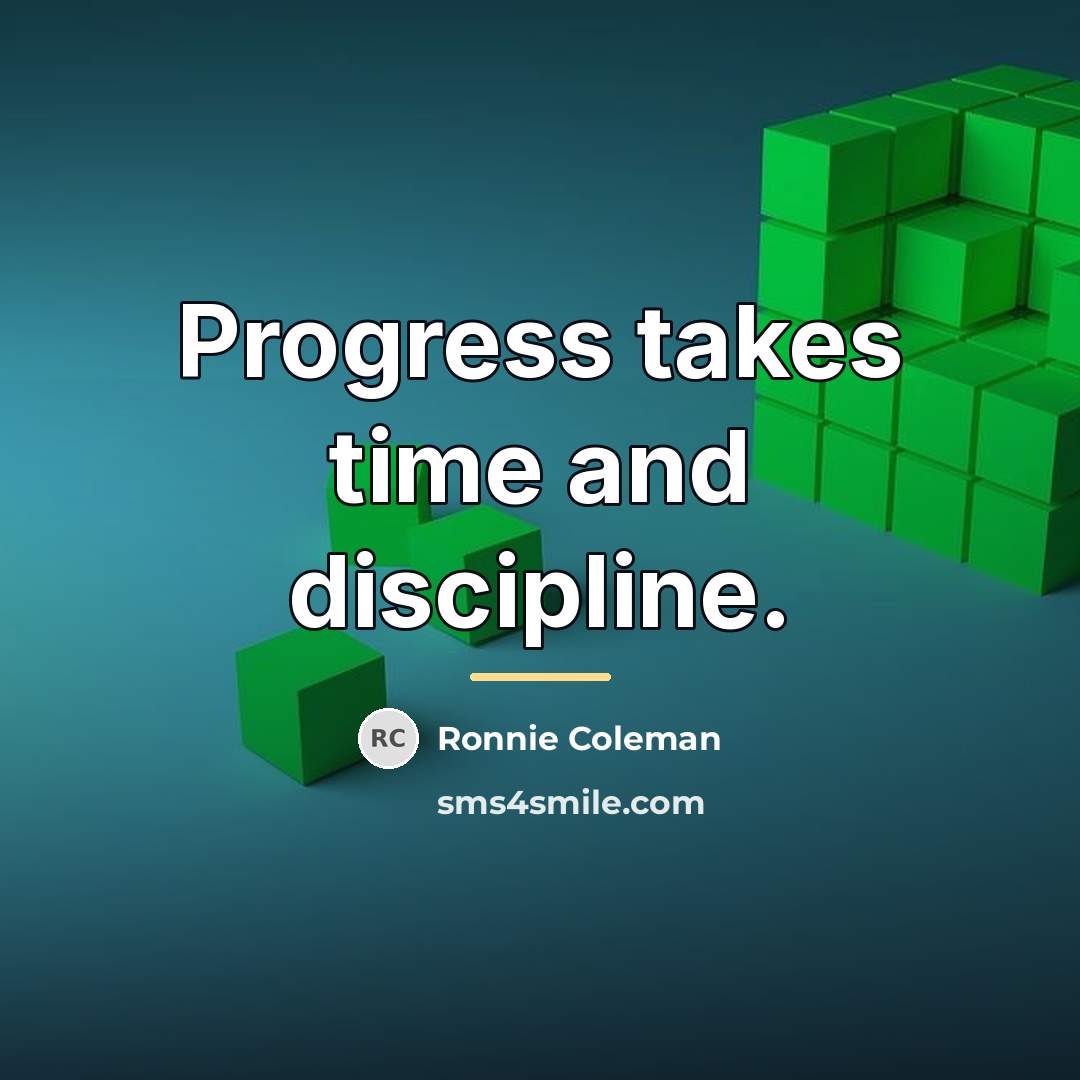 Progress takes time and discipline.

RC Ronnie Coleman

sms4smile.com